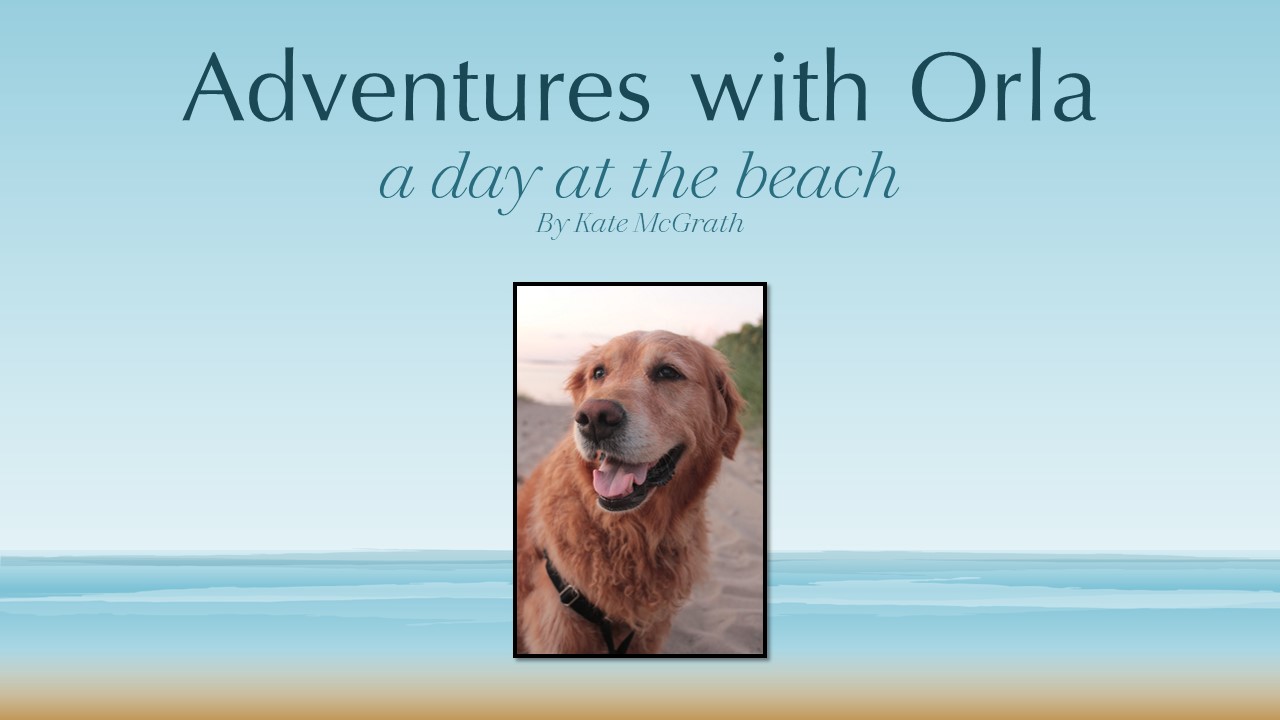 Adventures with Orla

a day at the beach

By Kate McGrath